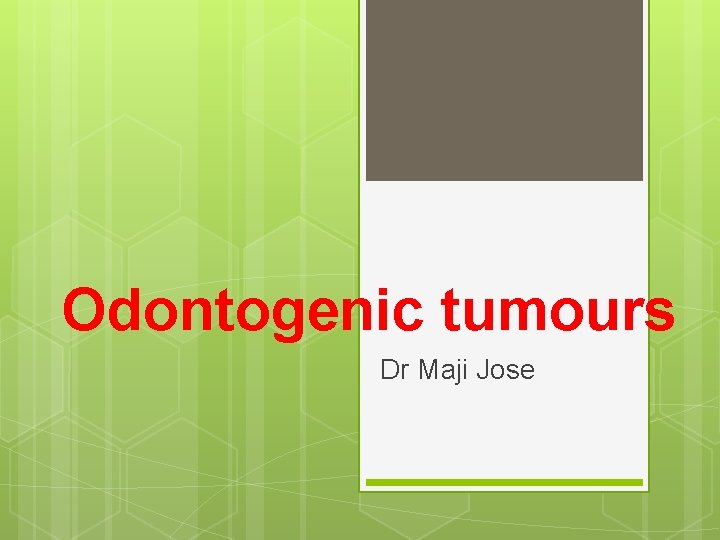 Odontogenic tumours

Dr Maji Jose